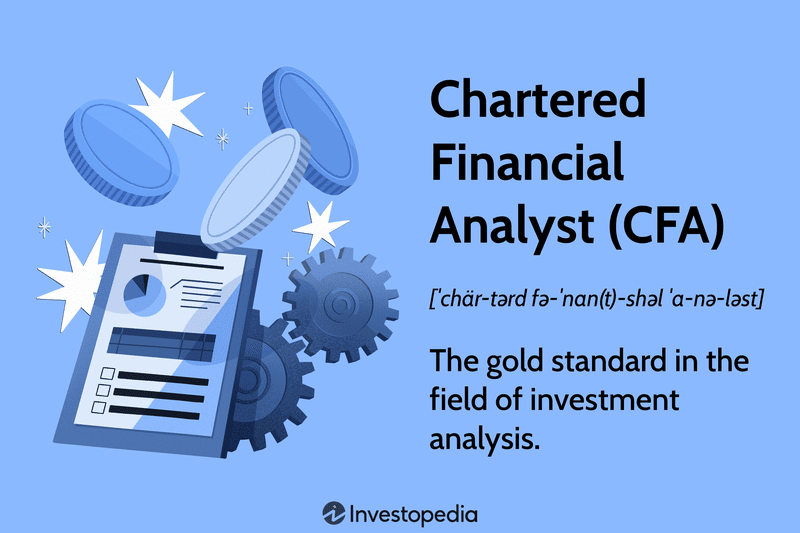 Chartered Financial Analyst (CFA)

[ˈchär-tərd fə-ˈnan(t)-shəl ˈa-nə-ləst]

The gold standard in the field of investment analysis.

Investopedia